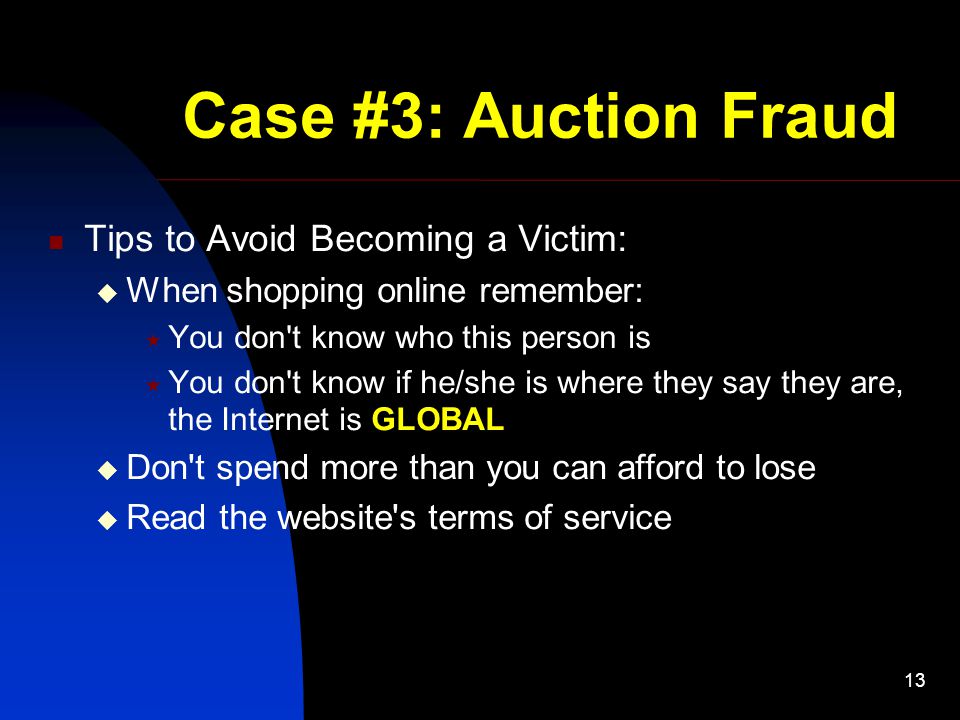 Case #3: Auction Fraud

Tips to Avoid Becoming a Victim:

When shopping online remember:

You don't know who this person is

You don't know if he/she is where they say they are, the Internet is GLOBAL

Don't spend more than you can afford to lose

Read the website's terms of service

13